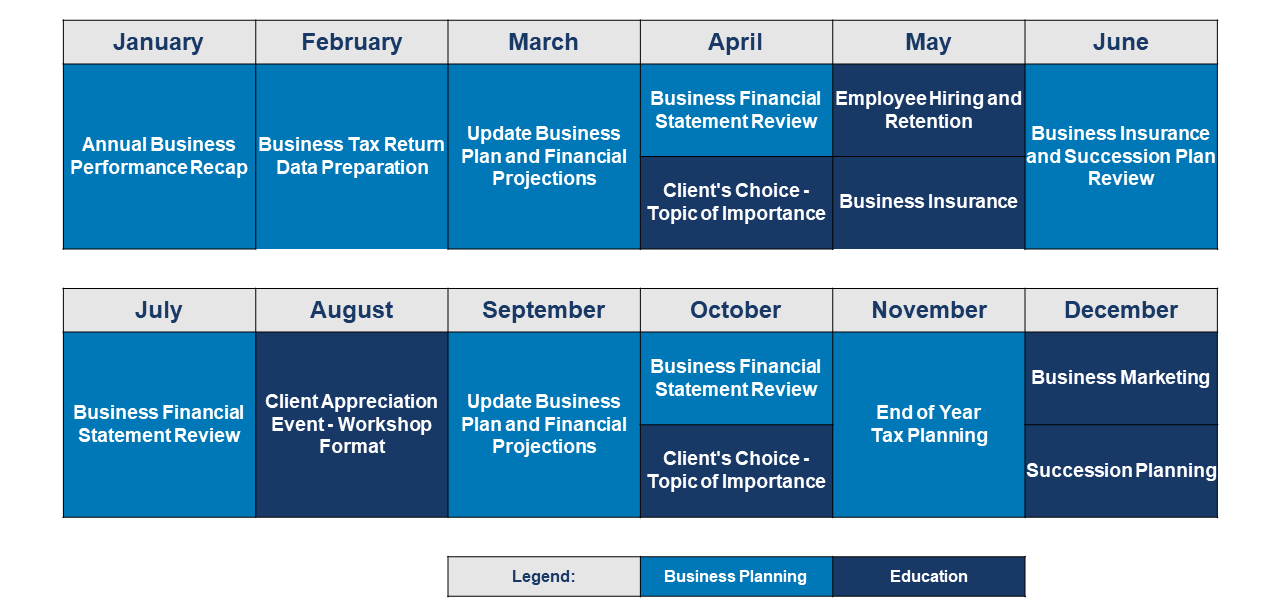 | January | February | March | April | May | June |
|---|---|---|---|---|---|
| Annual Business Performance Recap | Business Tax Return Data Preparation | Update Business Plan and Financial Projections | Business Financial Statement Review | Employee Hiring and Retention | Business Insurance and Succession Plan Review |
| | | | Client's Choice - Topic of Importance | Business Insurance | |

| July | August | September | October | November | December |
|---|---|---|---|---|---|
| Business Financial Statement Review | Client Appreciation Event - Workshop Format | Update Business Plan and Financial Projections | Business Financial Statement Review | End of Year Tax Planning | Business Marketing |
| | | | Client's Choice - Topic of Importance | | Succession Planning |

| Legend: | Business Planning | Education |
|---|---|---|